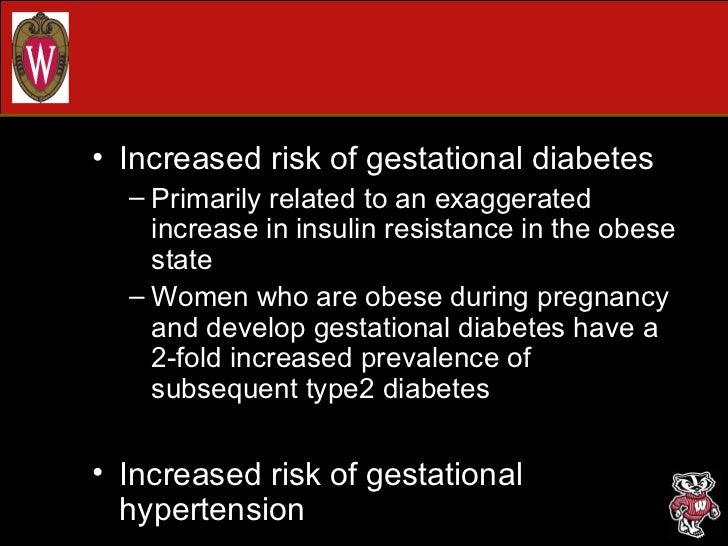 W

• Increased risk of gestational diabetes
– Primarily related to an exaggerated increase in insulin resistance in the obese state
– Women who are obese during pregnancy and develop gestational diabetes have a 2-fold increased prevalence of subsequent type2 diabetes

• Increased risk of gestational hypertension

W